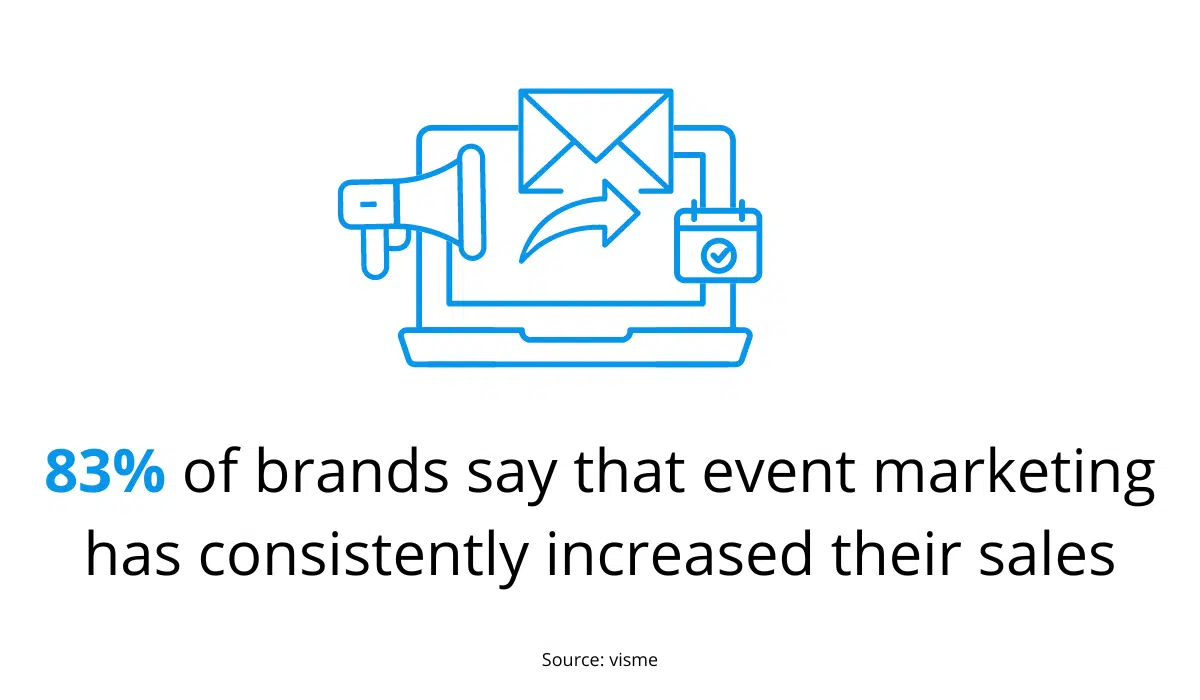 83% of brands say that event marketing has consistently increased their sales

Source: visme